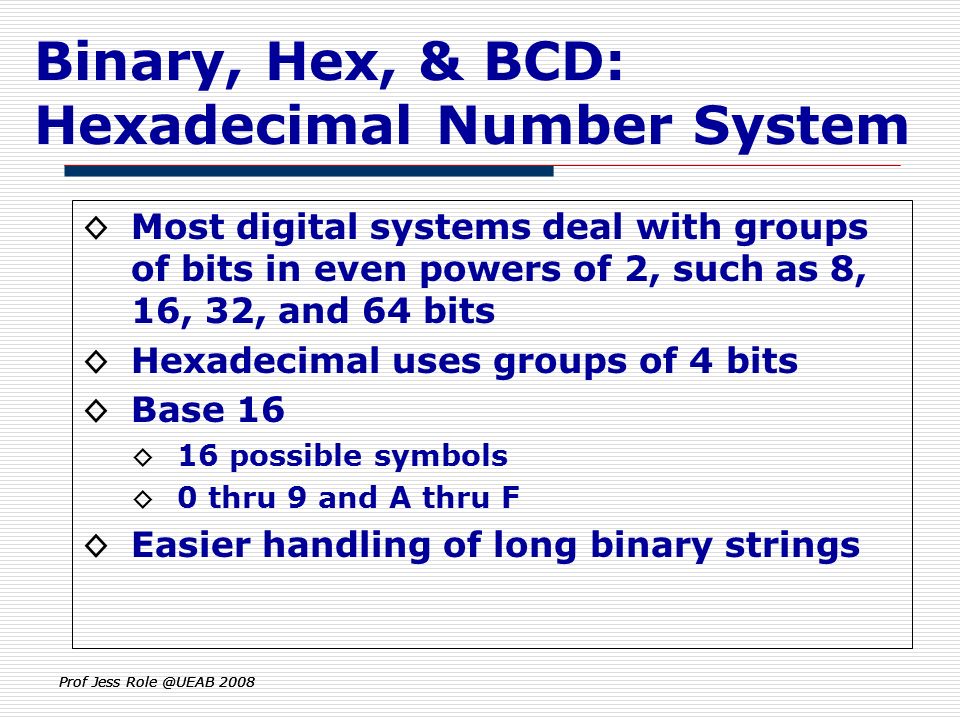 Binary, Hex, & BCD: Hexadecimal Number System

◇ Most digital systems deal with groups of bits in even powers of 2, such as 8, 16, 32, and 64 bits
◇ Hexadecimal uses groups of 4 bits
◇ Base 16
◇ 16 possible symbols
◇ 0 thru 9 and A thru F
◇ Easier handling of long binary strings

Prof Jess Role @UEAB 2008